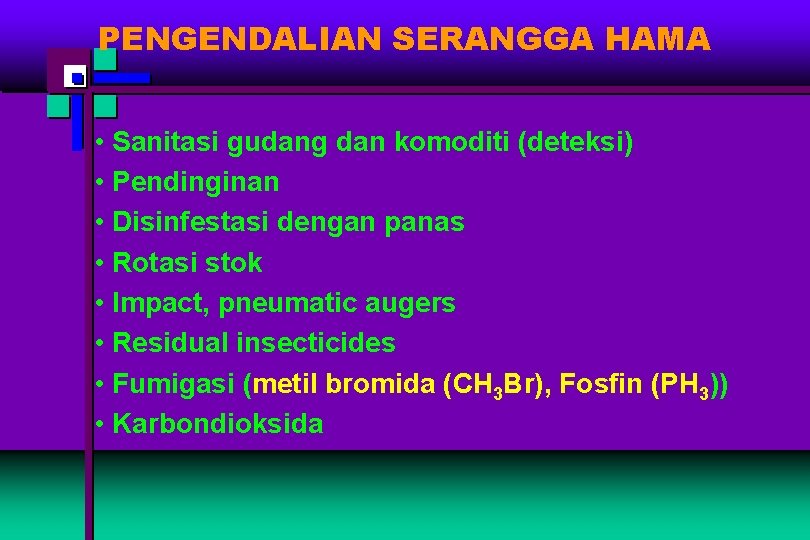 PENGENDALIAN SERANGGA HAMA

• Sanitasi gudang dan komoditi (deteksi)
• Pendinginan
• Disinfestasi dengan panas
• Rotasi stok
• Impact, pneumatic augers
• Residual insecticides
• Fumigasi (metil bromida ($CH_3Br$), Fosfin ($PH_3$))
• Karbondioksida